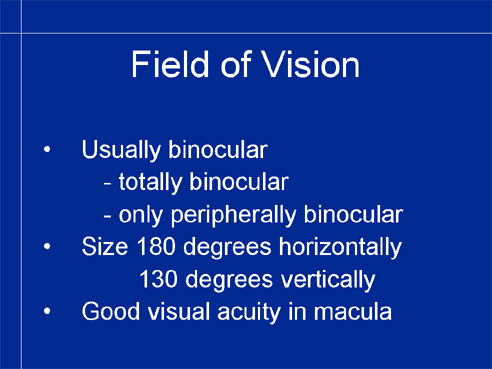 Field of Vision

• Usually binocular
- totally binocular
- only peripherally binocular
• Size 180 degrees horizontally
130 degrees vertically
• Good visual acuity in macula